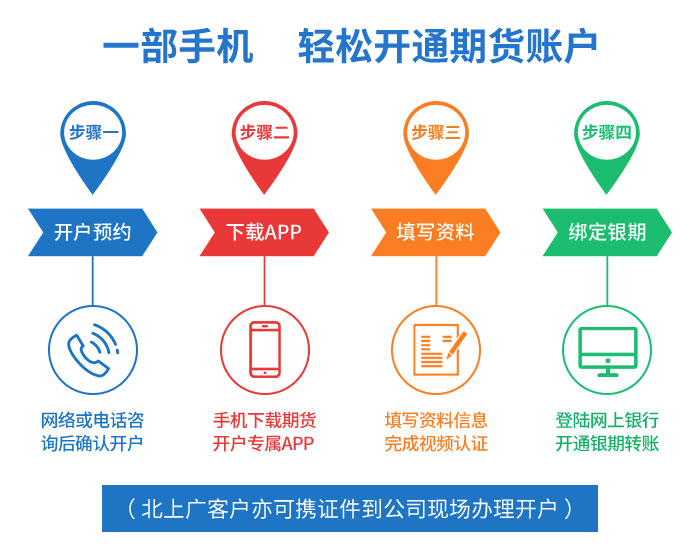 一部手机　轻松开通期货账户

步骤一
开户预约
网络或电话咨询后确认开户

步骤二
下载APP
手机下载期货开户专属APP

步骤三
填写资料
填写资料信息完成视频认证

步骤四
绑定银期
登陆网上银行开通银期转账

（北上广客户亦可携证件到公司现场办理开户）